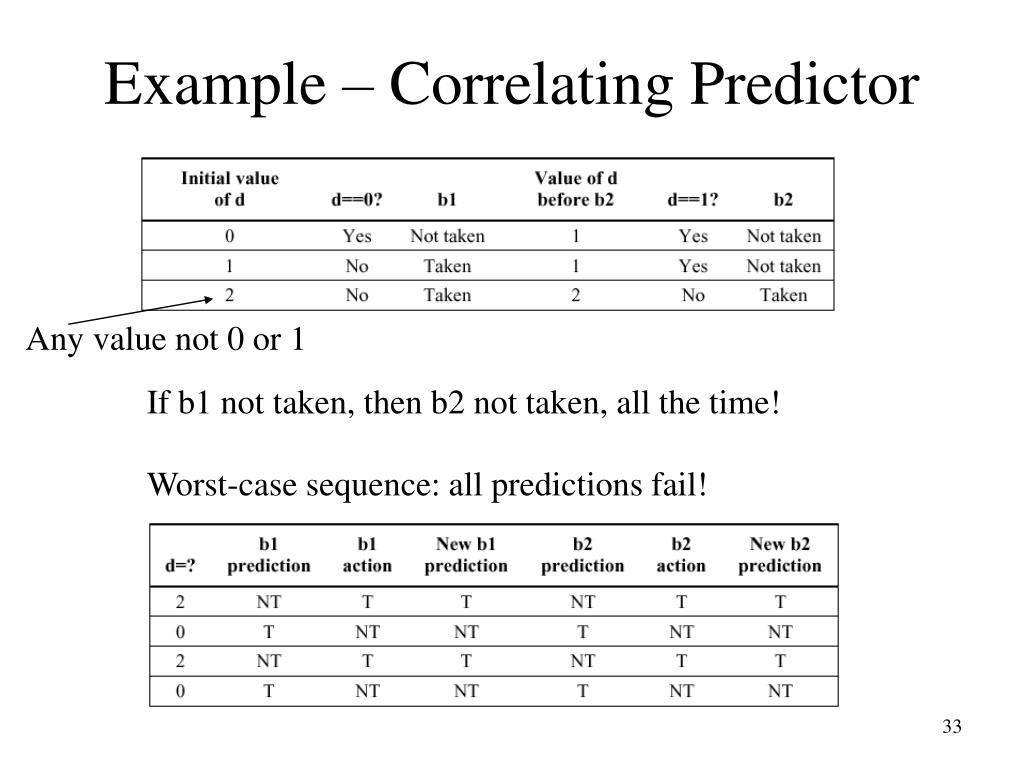 Example – Correlating Predictor

| Initial value of d | d==0? | b1 | Value of d before b2 | d==1? | b2 |
|---|---|---|---|---|---|
| 0 | Yes | Not taken | 1 | Yes | Not taken |
| 1 | No | Taken | 1 | Yes | Not taken |
| 2 | No | Taken | 2 | No | Taken |

Any value not 0 or 1

If b1 not taken, then b2 not taken, all the time!

Worst-case sequence: all predictions fail!

| d=? | b1 prediction | b1 action | New b1 prediction | b2 prediction | b2 action | New b2 prediction |
|---|---|---|---|---|---|---|
| 2 | NT | T | T | NT | T | T |
| 0 | T | NT | NT | T | NT | NT |
| 2 | NT | T | T | NT | T | T |
| 0 | T | NT | NT | T | NT | NT |

33